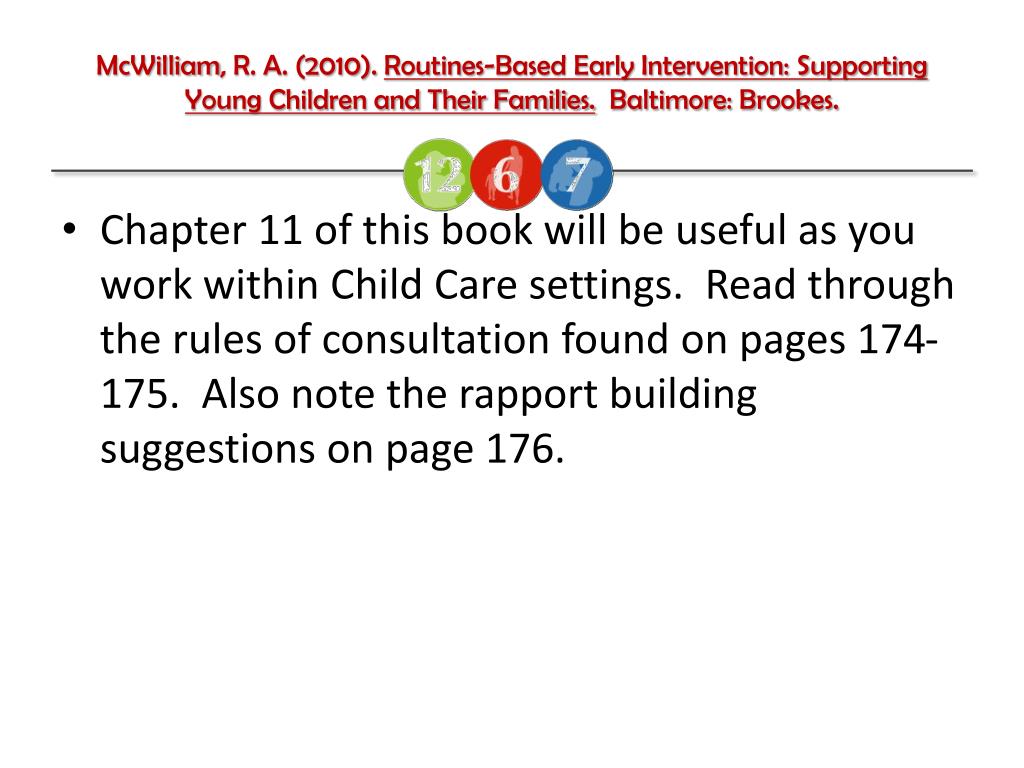 McWilliam, R. A. (2010). Routines-Based Early Intervention: Supporting Young Children and Their Families. Baltimore: Brookes.

12 6 7

• Chapter 11 of this book will be useful as you work within Child Care settings. Read through the rules of consultation found on pages 174-175. Also note the rapport building suggestions on page 176.